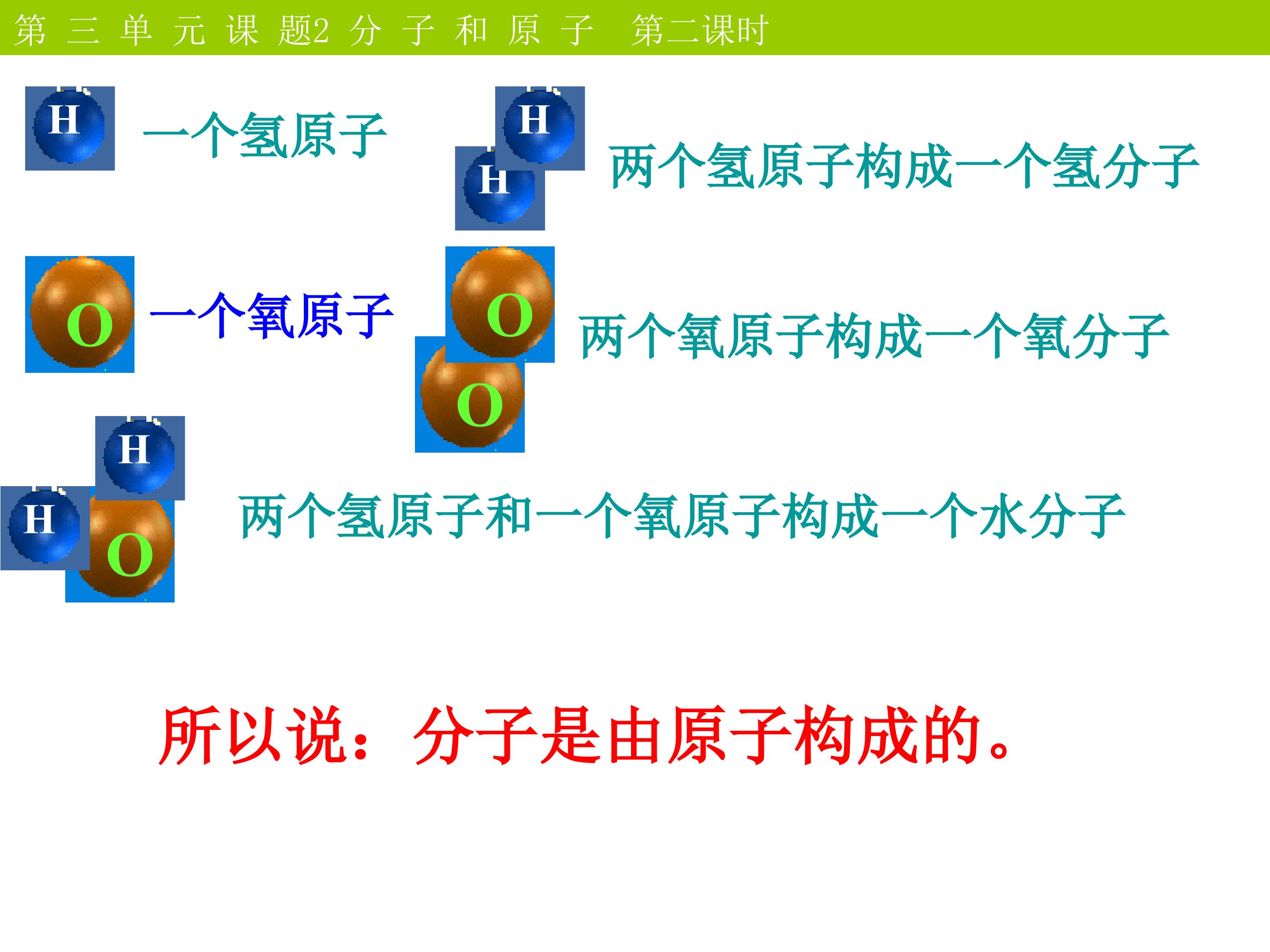 第 三 单 元 课 题2 分 子 和 原 子 第二课时

H 一个氢原子

H H 两个氢原子构成一个氢分子

O 一个氧原子

O O 两个氧原子构成一个氧分子

H H O 两个氢原子和一个氧原子构成一个水分子

所以说：分子是由原子构成的。